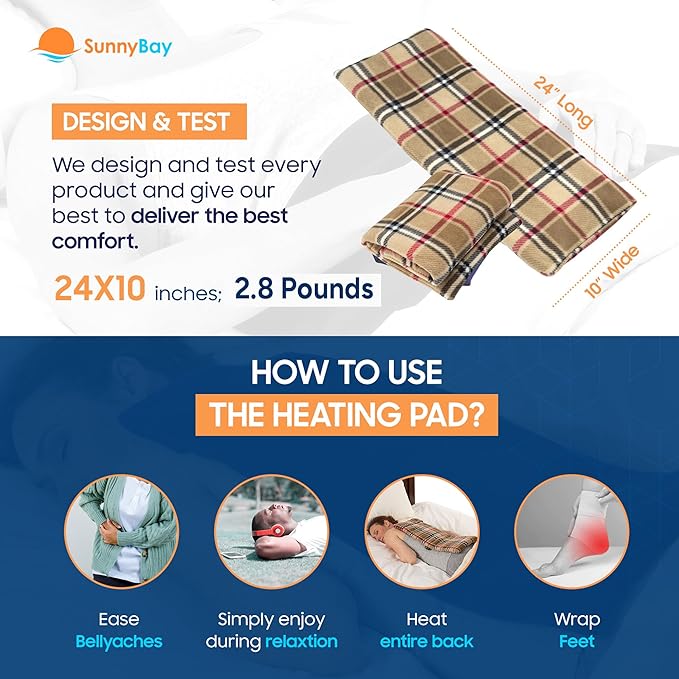 SunnyBay

DESIGN & TEST

We design and test every product and give our best to deliver the best comfort.

24X10 inches; 2.8 Pounds

24" Long

10" Wide

HOW TO USE
THE HEATING PAD?

Ease
Bellyaches

Simply enjoy
during relaxtion

Heat
entire back

Wrap
Feet